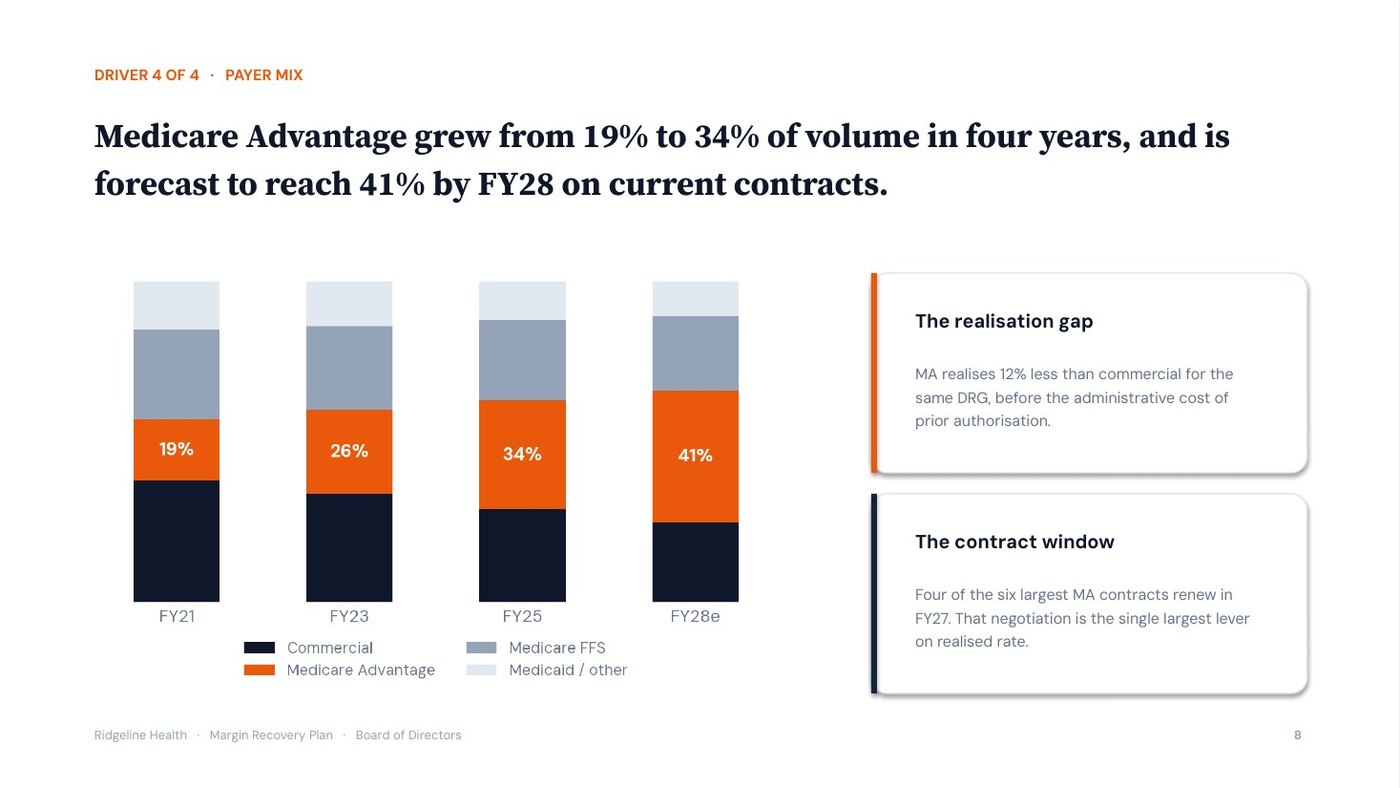 DRIVER 4 OF 4 · PAYER MIX

Medicare Advantage grew from 19% to 34% of volume in four years, and is forecast to reach 41% by FY28 on current contracts.

19%
26%
34%
41%
FY21
FY23
FY25
FY28e

Commercial
Medicare Advantage
Medicare FFS
Medicaid / other

The realisation gap

MA realises 12% less than commercial for the same DRG, before the administrative cost of prior authorisation.

The contract window

Four of the six largest MA contracts renew in FY27. That negotiation is the single largest lever on realised rate.

Ridgeline Health · Margin Recovery Plan · Board of Directors

8